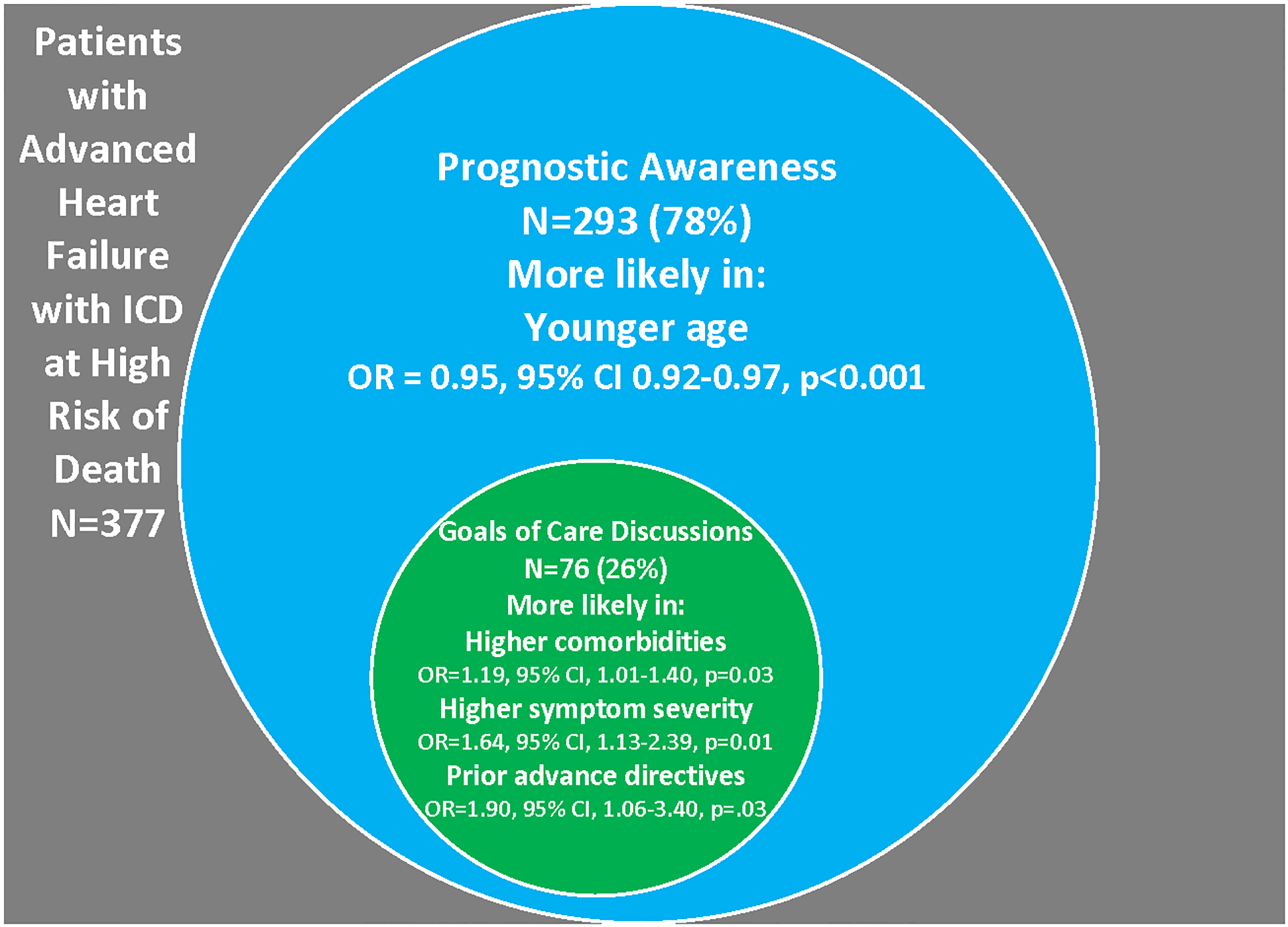 Patients with Advanced Heart Failure with ICD at High Risk of Death N=377

Prognostic Awareness
N=293 (78%)
More likely in:
Younger age
OR = 0.95, 95% CI 0.92-0.97, p<0.001

Goals of Care Discussions
N=76 (26%)
More likely in:
Higher comorbidities
OR=1.19, 95% CI, 1.01-1.40, p=0.03
Higher symptom severity
OR=1.64, 95% CI, 1.13-2.39, p=0.01
Prior advance directives
OR=1.90, 95% CI, 1.06-3.40, p=.03